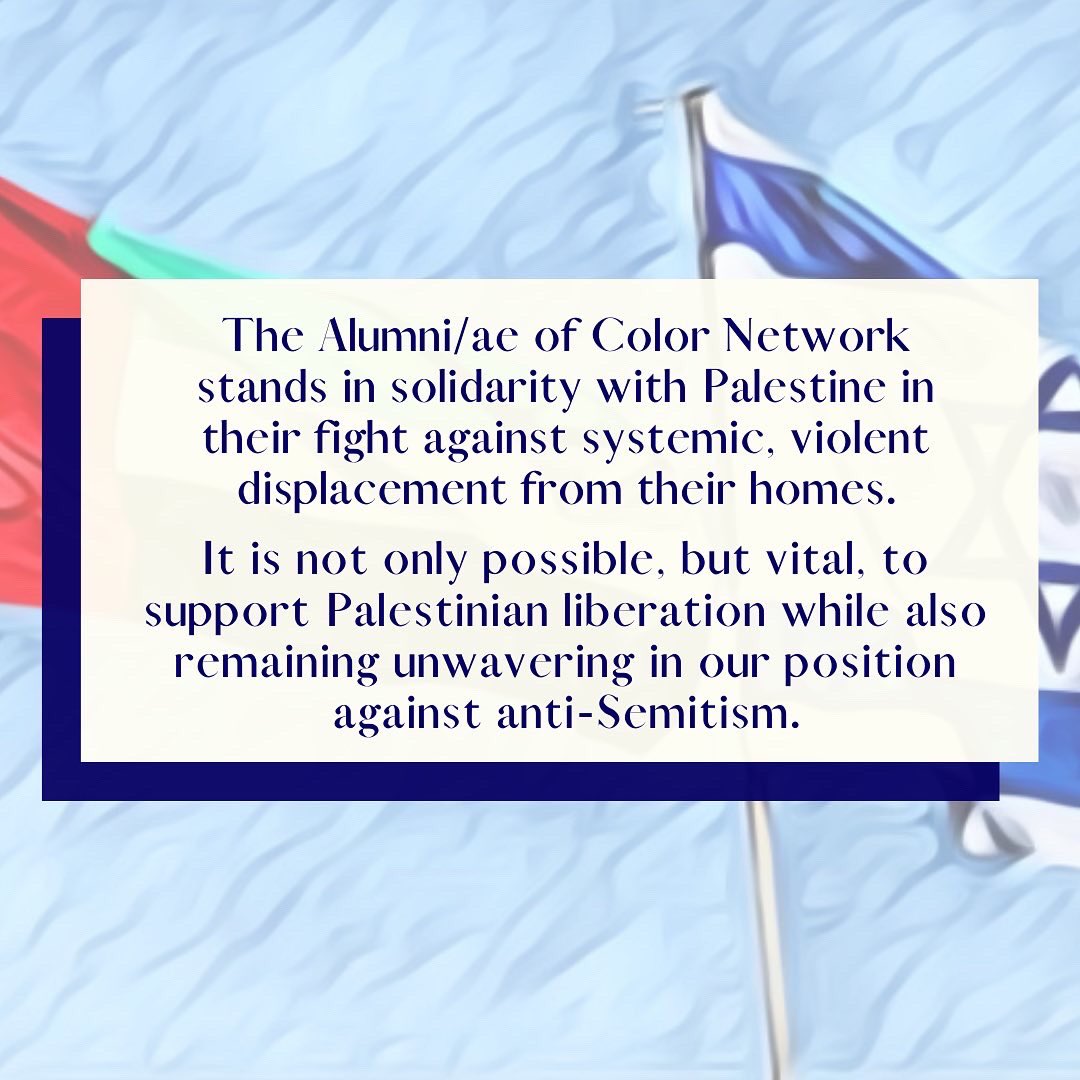 The Alumni/ae of Color Network stands in solidarity with Palestine in their fight against systemic, violent displacement from their homes.

It is not only possible, but vital, to support Palestinian liberation while also remaining unwavering in our position against anti-Semitism.